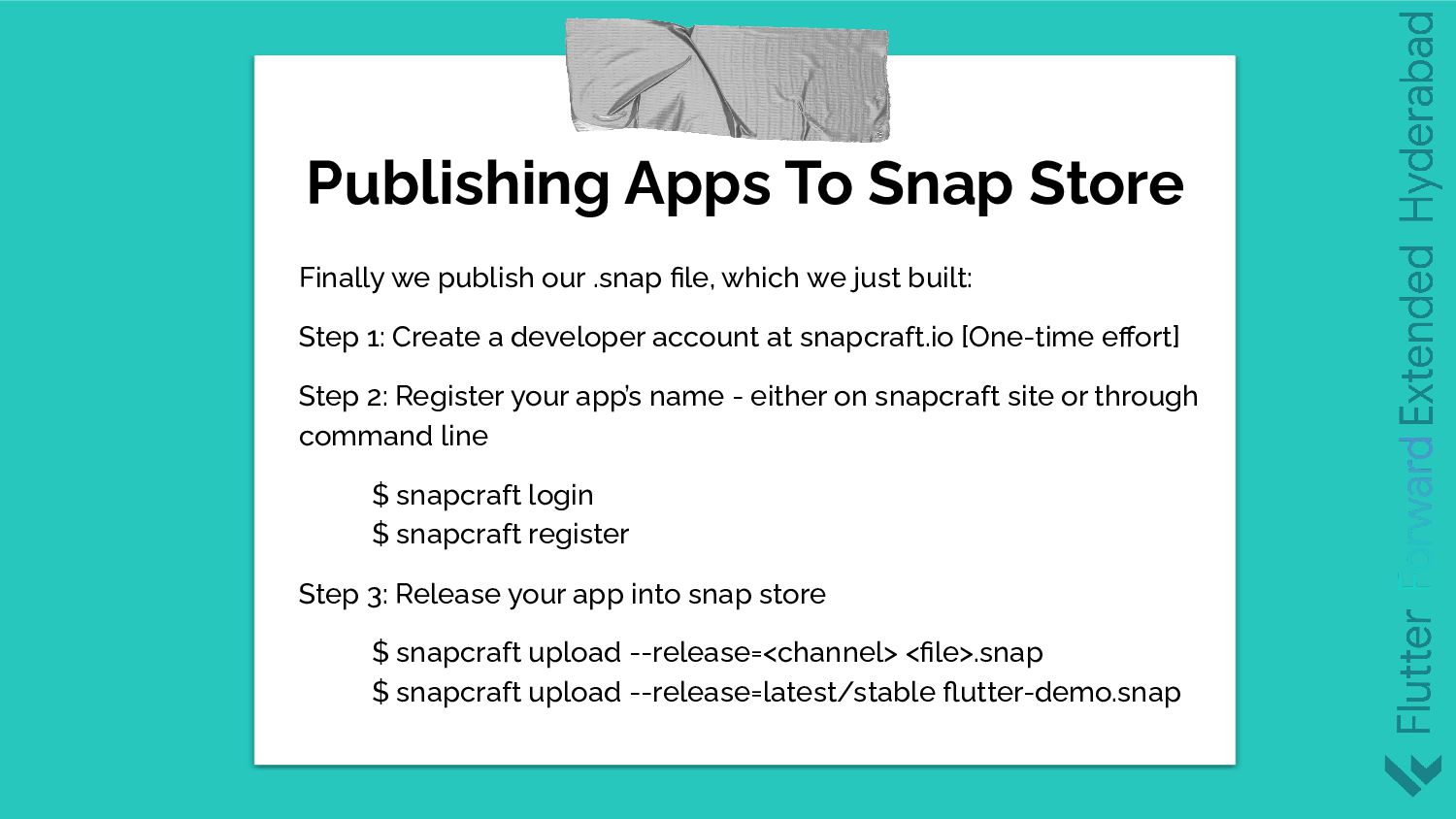 Publishing Apps To Snap Store

Finally we publish our .snap file, which we just built:

Step 1: Create a developer account at snapcraft.io [One-time effort]

Step 2: Register your app's name - either on snapcraft site or through command line

$ snapcraft login
$ snapcraft register

Step 3: Release your app into snap store

$ snapcraft upload --release=<channel> <file>.snap
$ snapcraft upload --release=latest/stable flutter-demo.snap

Flutter Forward Extended Hyderabad